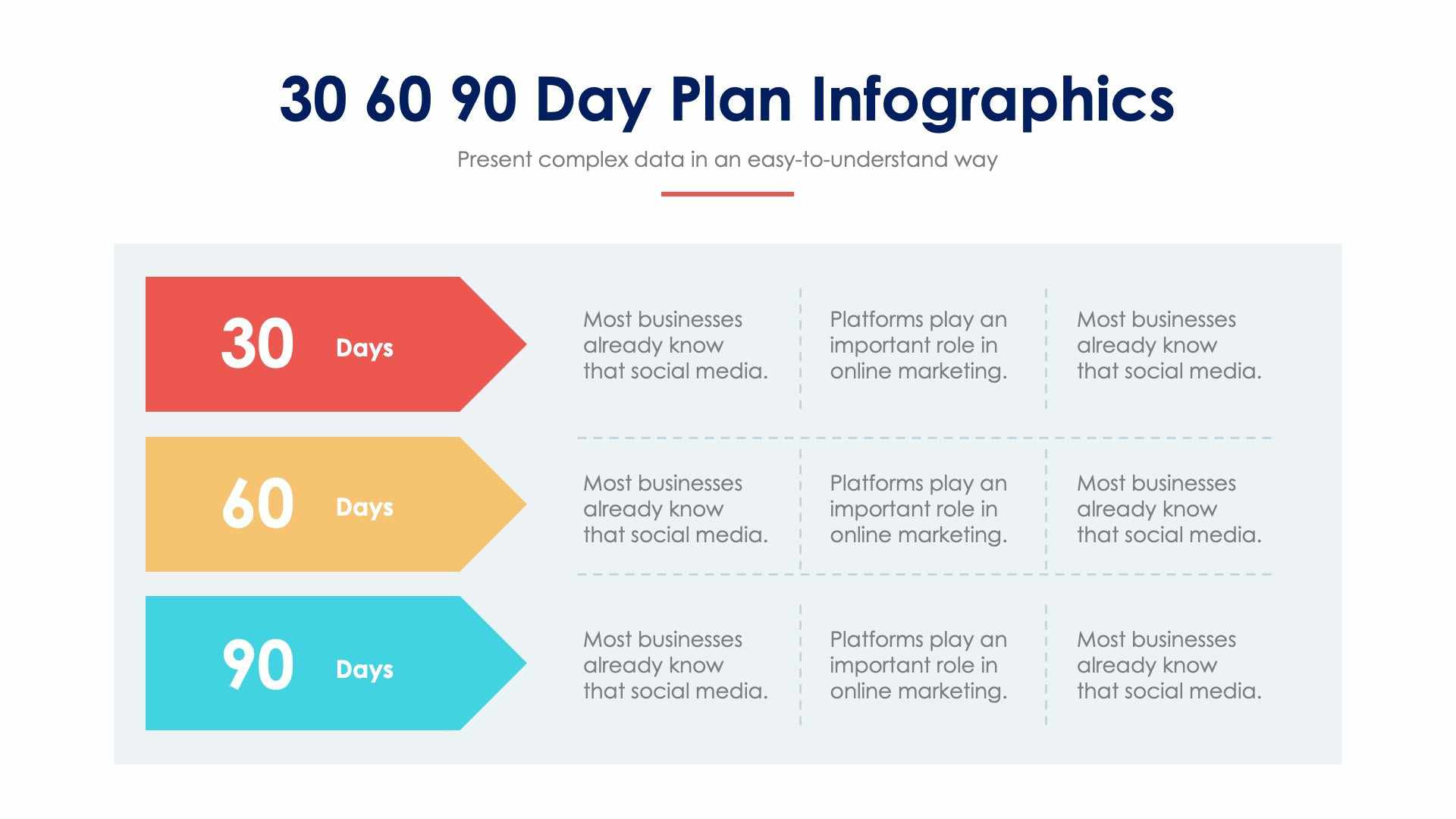 30 60 90 Day Plan Infographics

Present complex data in an easy-to-understand way

30 Days

Most businesses already know that social media.

Platforms play an important role in online marketing.

Most businesses already know that social media.

60 Days

Most businesses already know that social media.

Platforms play an important role in online marketing.

Most businesses already know that social media.

90 Days

Most businesses already know that social media.

Platforms play an important role in online marketing.

Most businesses already know that social media.